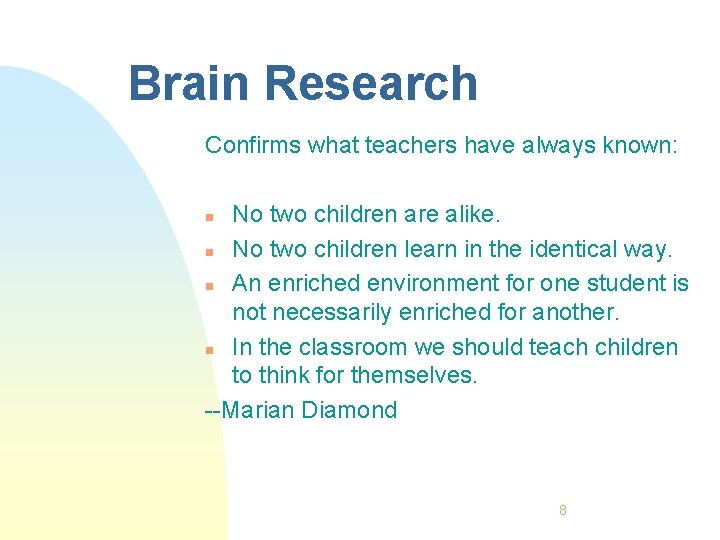 Brain Research

Confirms what teachers have always known:

- No two children are alike.
- No two children learn in the identical way.
- An enriched environment for one student is not necessarily enriched for another.
- In the classroom we should teach children to think for themselves.

--Marian Diamond

8